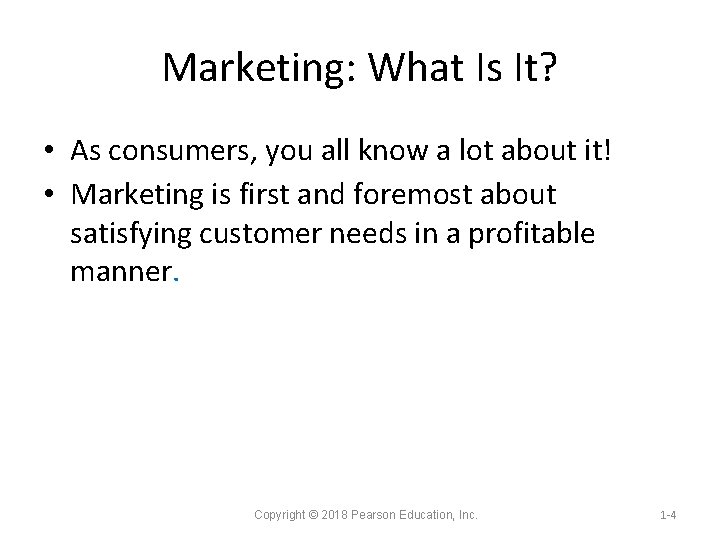 Marketing: What Is It?

• As consumers, you all know a lot about it!

• Marketing is first and foremost about satisfying customer needs in a profitable manner.

Copyright © 2018 Pearson Education, Inc.

1-4